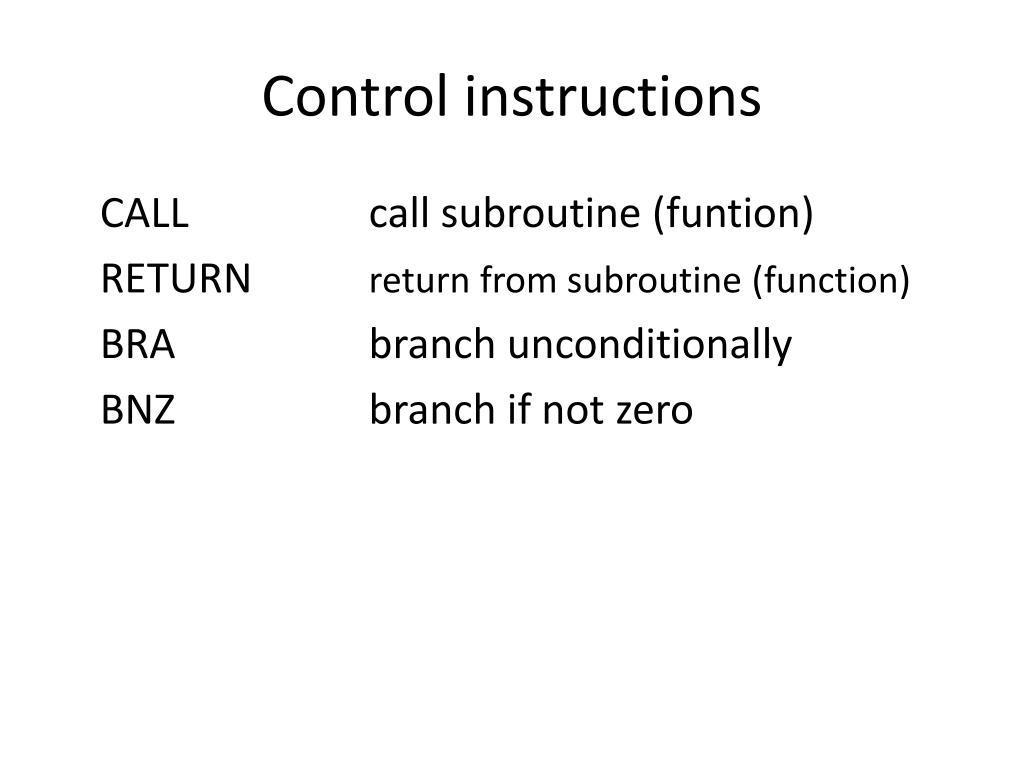 Control instructions

CALL call subroutine (funtion)

RETURN return from subroutine (function)

BRA branch unconditionally

BNZ branch if not zero